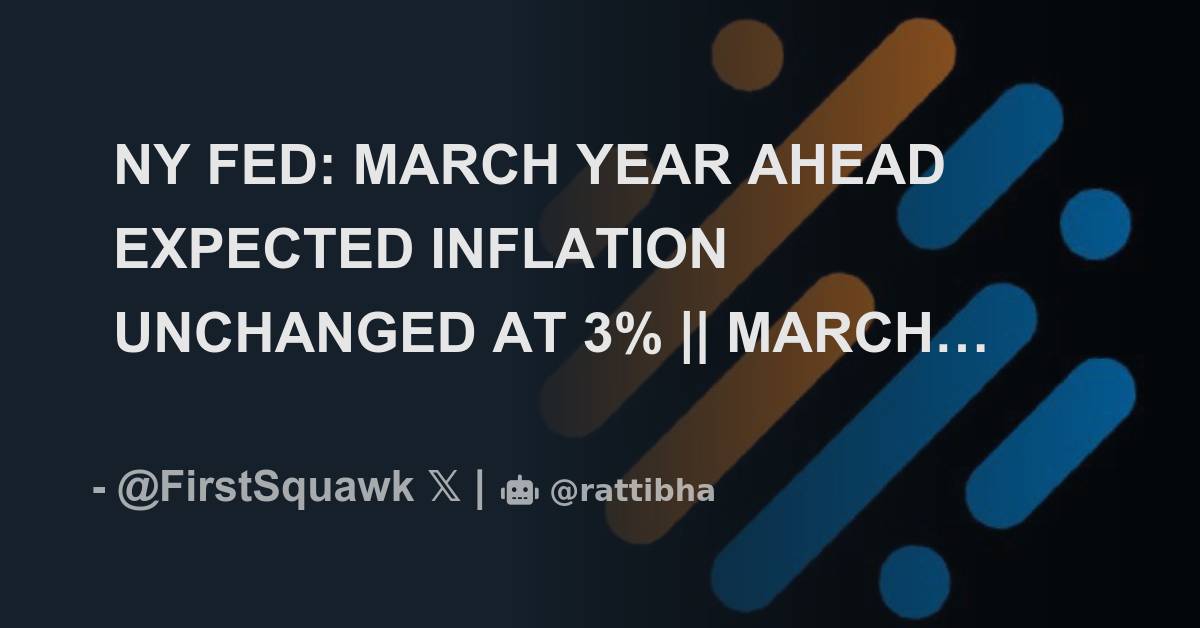 NY FED: MARCH YEAR AHEAD EXPECTED INFLATION UNCHANGED AT 3% || MARCH…

- @FirstSquawk 𝕏 | @rattibha